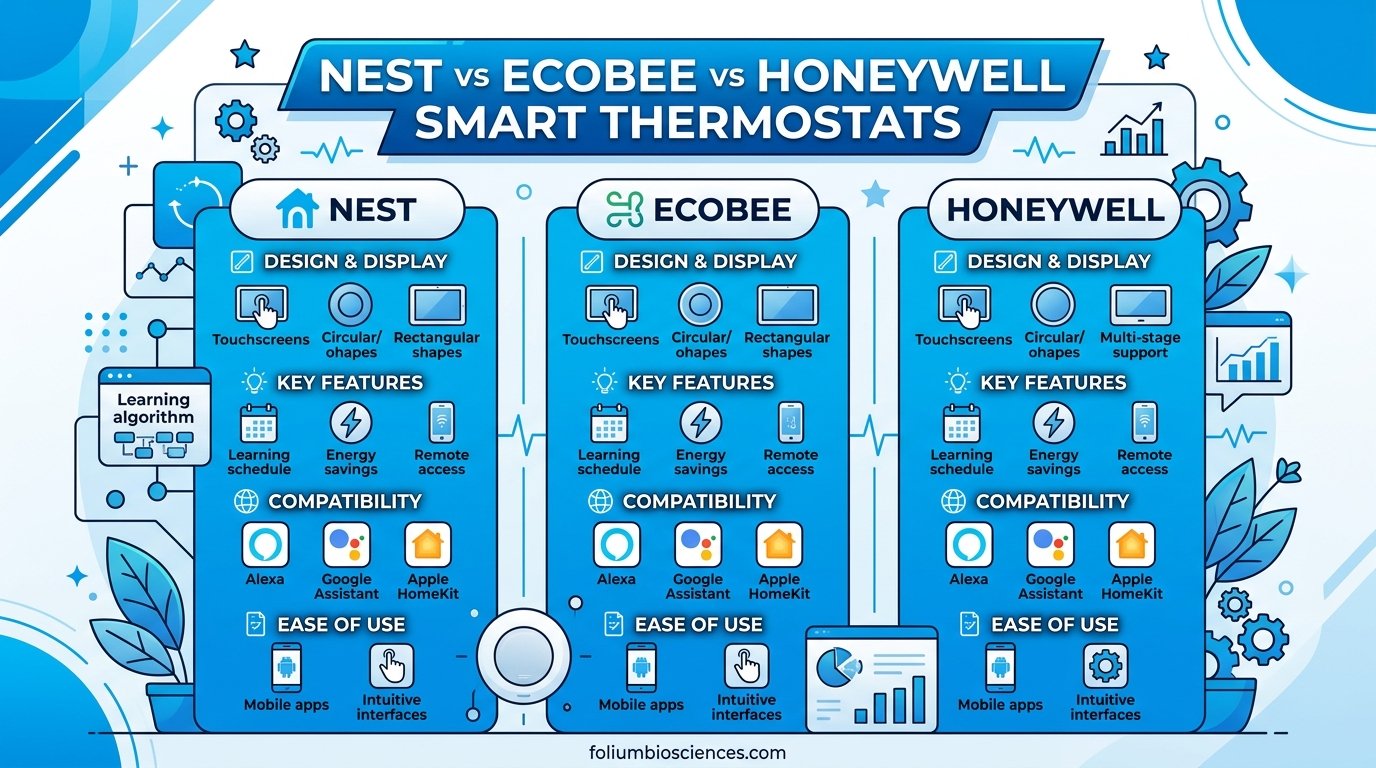 NEST vs ECOBEE vs HONEYWELL SMART THERMOSTATS

Learning algorithm

NEST

DESIGN & DISPLAY

Touchscreens

Circular/ ohapes

Rectangular shapes

KEY FEATURES

Learning schedule

Energy savings

Remote access

COMPATIBILITY

Alexa

Google Assistant

Apple HomeKit

EASE OF USE

Mobile apps

Intuitive interfaces

ECOBEE

DESIGN & DISPLAY

Touchscreens

Circular/ ohapes

Rectangular shapes

KEY FEATURES

Learning schedule

Energy savings

Remote access

COMPATIBILITY

Alexa

Google Assistant

Apple HomeKit

EASE OF USE

Mobile apps

Intuitive interfaces

HONEYWELL

DESIGN & DISPLAY

Touchscreens

Circular/ ohapes

Multi-stage support

KEY FEATURES

Learning schedule

Energy savings

Remote access

COMPATIBILITY

Alexa

Google Assistant

Apple HomeKit

EASE OF USE

Mobile apps

Intuitive interfaces

foliumbiosciences.com